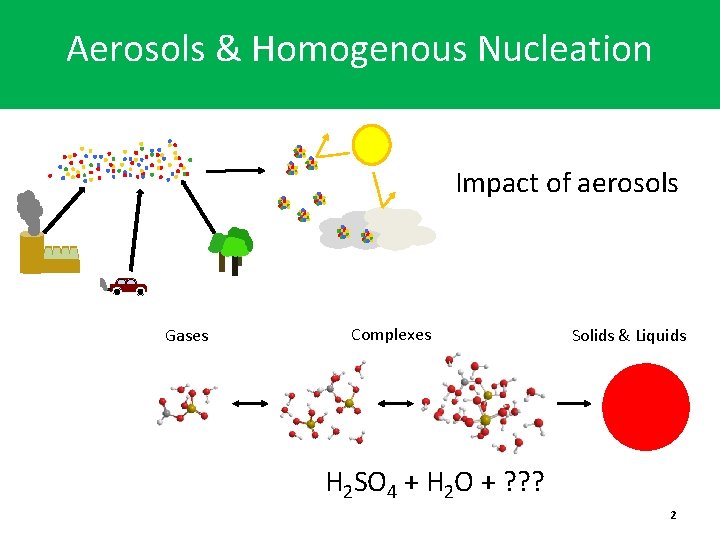 Aerosols & Homogenous Nucleation

Impact of aerosols

Gases

Complexes

Solids & Liquids

$H_2SO_4 + H_2O + ???$

2